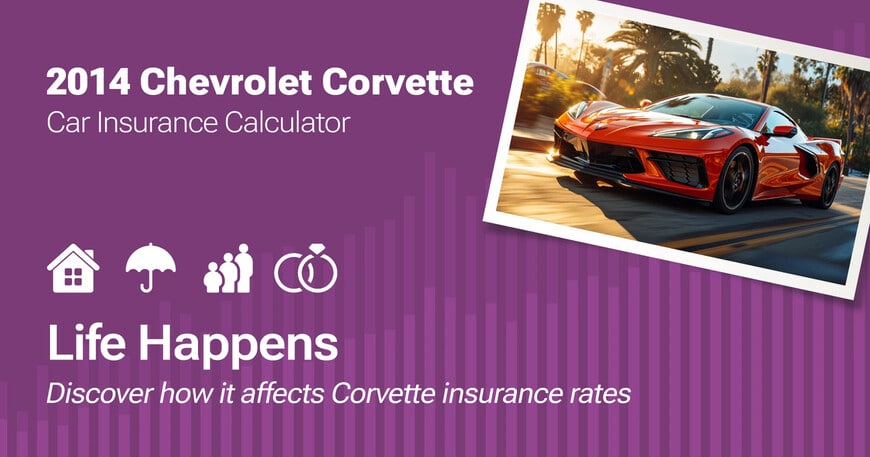 2014 Chevrolet Corvette
Car Insurance Calculator

Life Happens
Discover how it affects Corvette insurance rates